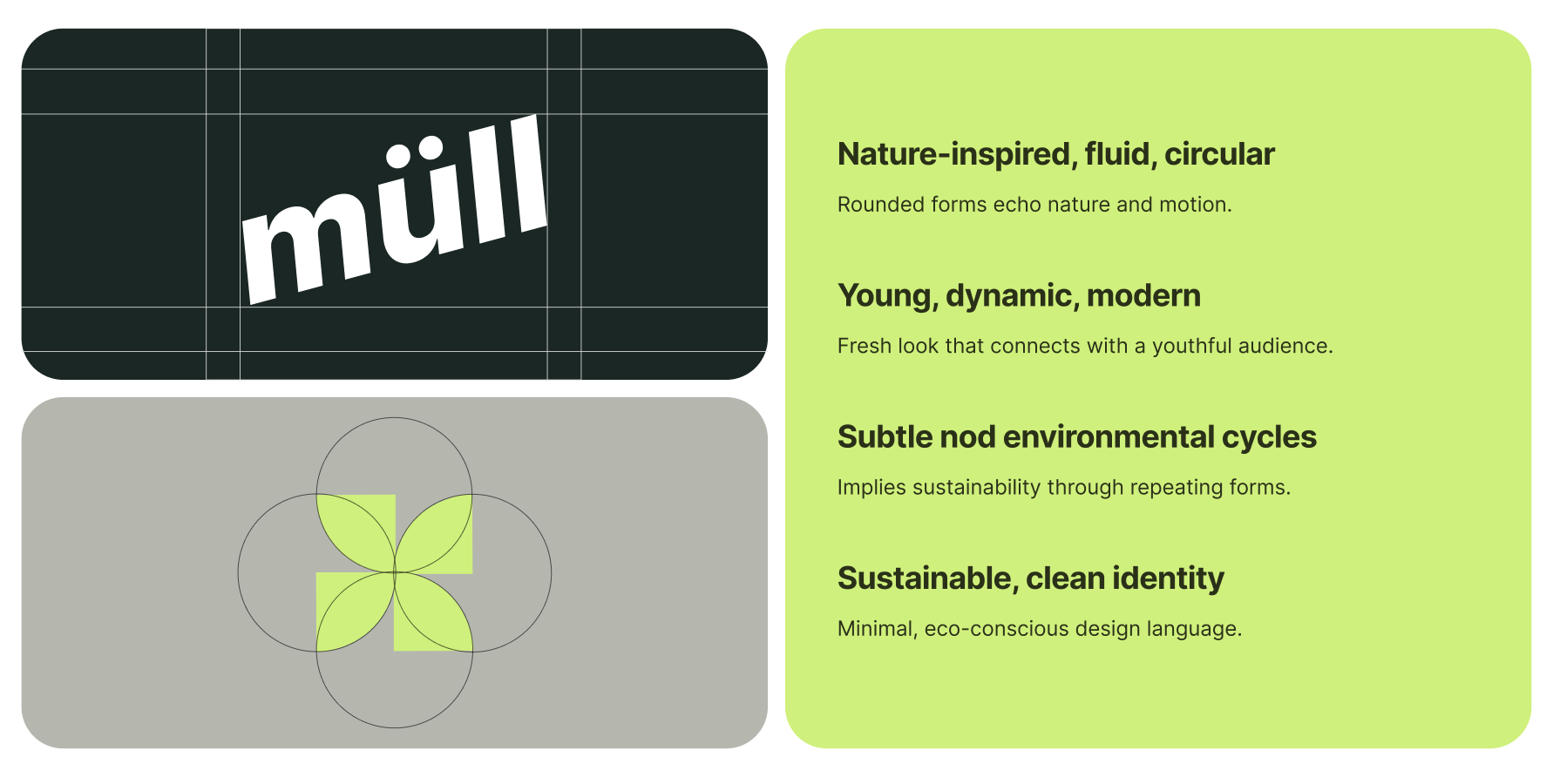 müll

Nature-inspired, fluid, circular

Rounded forms echo nature and motion.

Young, dynamic, modern

Fresh look that connects with a youthful audience.

Subtle nod environmental cycles

Implies sustainability through repeating forms.

Sustainable, clean identity

Minimal, eco-conscious design language.